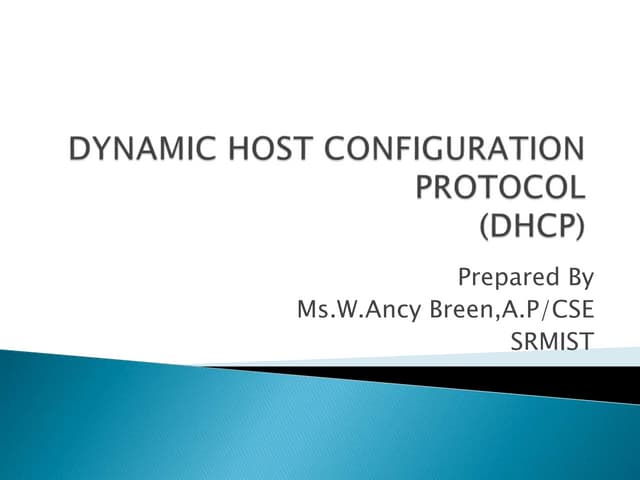 DYNAMIC HOST CONFIGURATION PROTOCOL (DHCP)

Prepared By
Ms.W.Ancy Breen,A.P/CSE
SRMIST